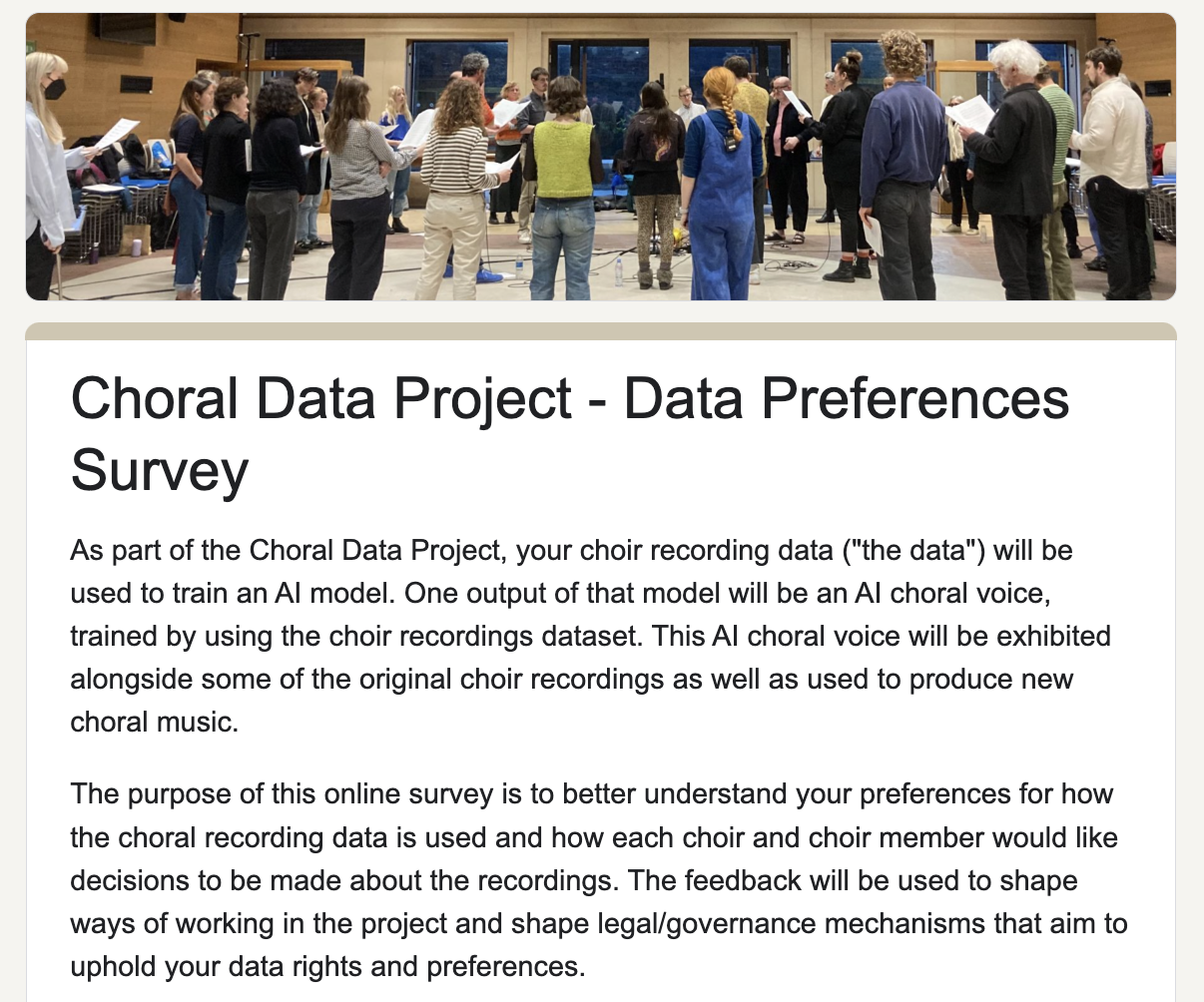 Choral Data Project - Data Preferences Survey

As part of the Choral Data Project, your choir recording data ("the data") will be used to train an AI model. One output of that model will be an AI choral voice, trained by using the choir recordings dataset. This AI choral voice will be exhibited alongside some of the original choir recordings as well as used to produce new choral music.

The purpose of this online survey is to better understand your preferences for how the choral recording data is used and how each choir and choir member would like decisions to be made about the recordings. The feedback will be used to shape ways of working in the project and shape legal/governance mechanisms that aim to uphold your data rights and preferences.